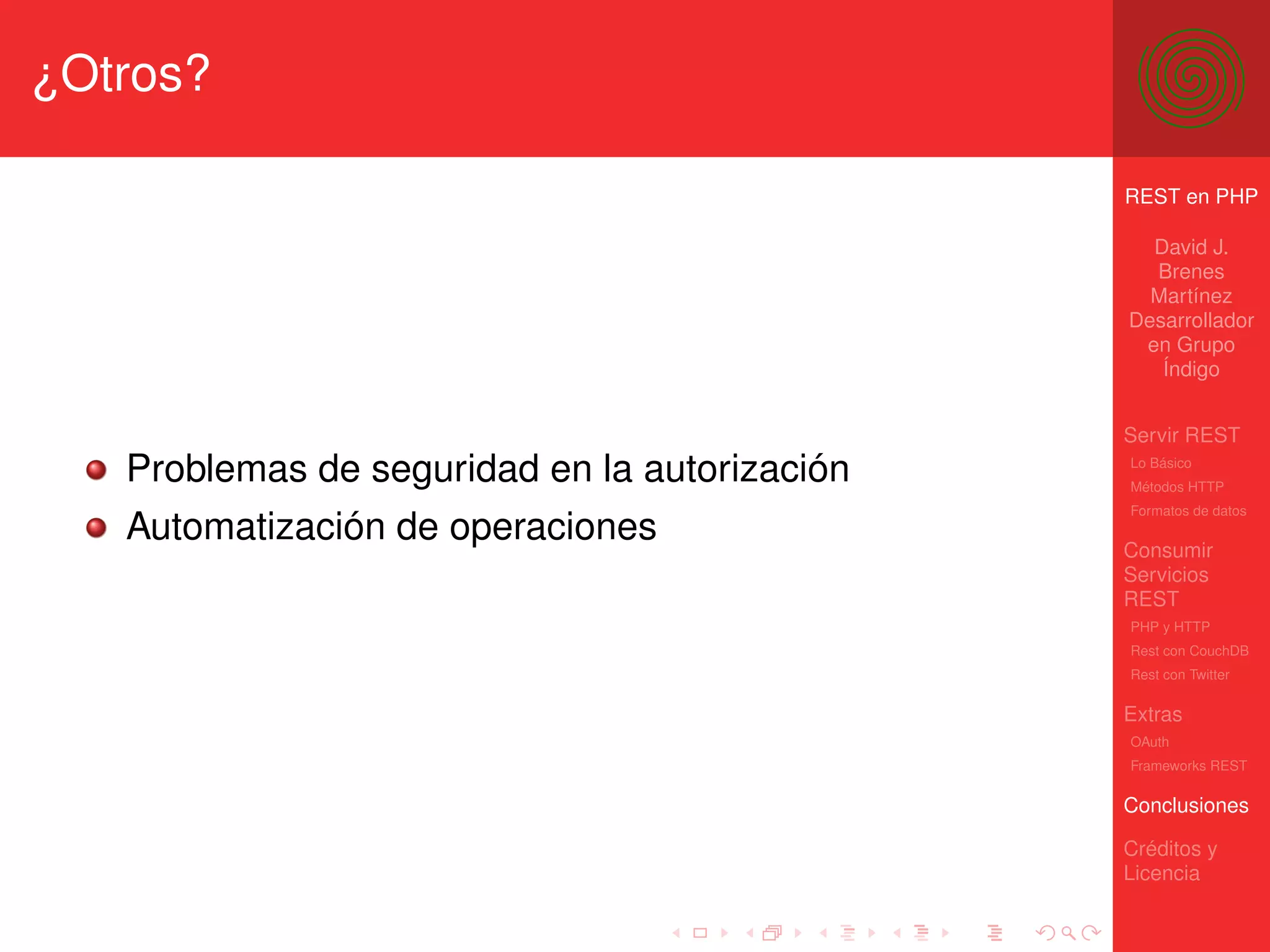 ¿Otros?

Problemas de seguridad en la autorización
Automatización de operaciones

REST en PHP

David J. Brenes Martínez Desarrollador en Grupo Índigo

Servir REST
Lo Básico
Métodos HTTP
Formatos de datos

Consumir Servicios REST
PHP y HTTP
Rest con CouchDB
Rest con Twitter

Extras
OAuth
Frameworks REST

Conclusiones

Créditos y Licencia